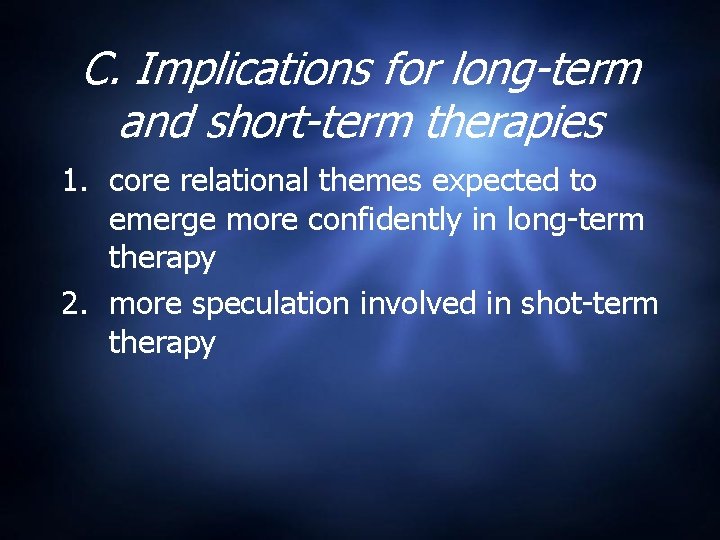 C. Implications for long-term and short-term therapies

1. core relational themes expected to emerge more confidently in long-term therapy
2. more speculation involved in shot-term therapy